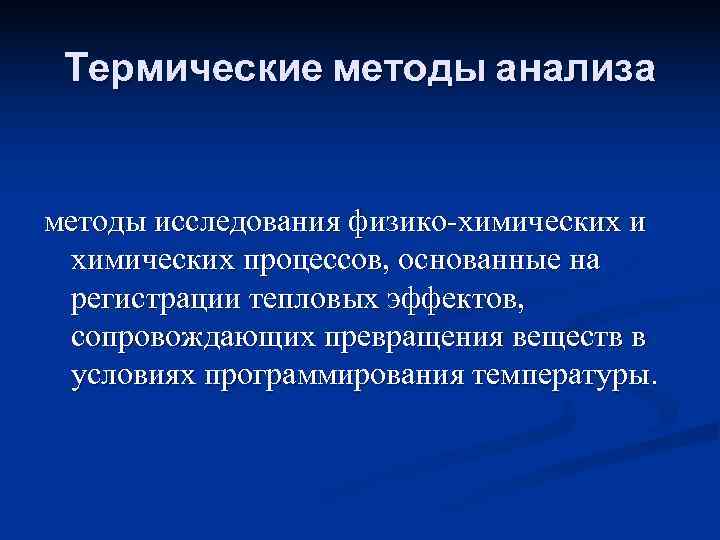 Термические методы анализа

методы исследования физико-химических и химических процессов, основанные на регистрации тепловых эффектов, сопровождающих превращения веществ в условиях программирования температуры.